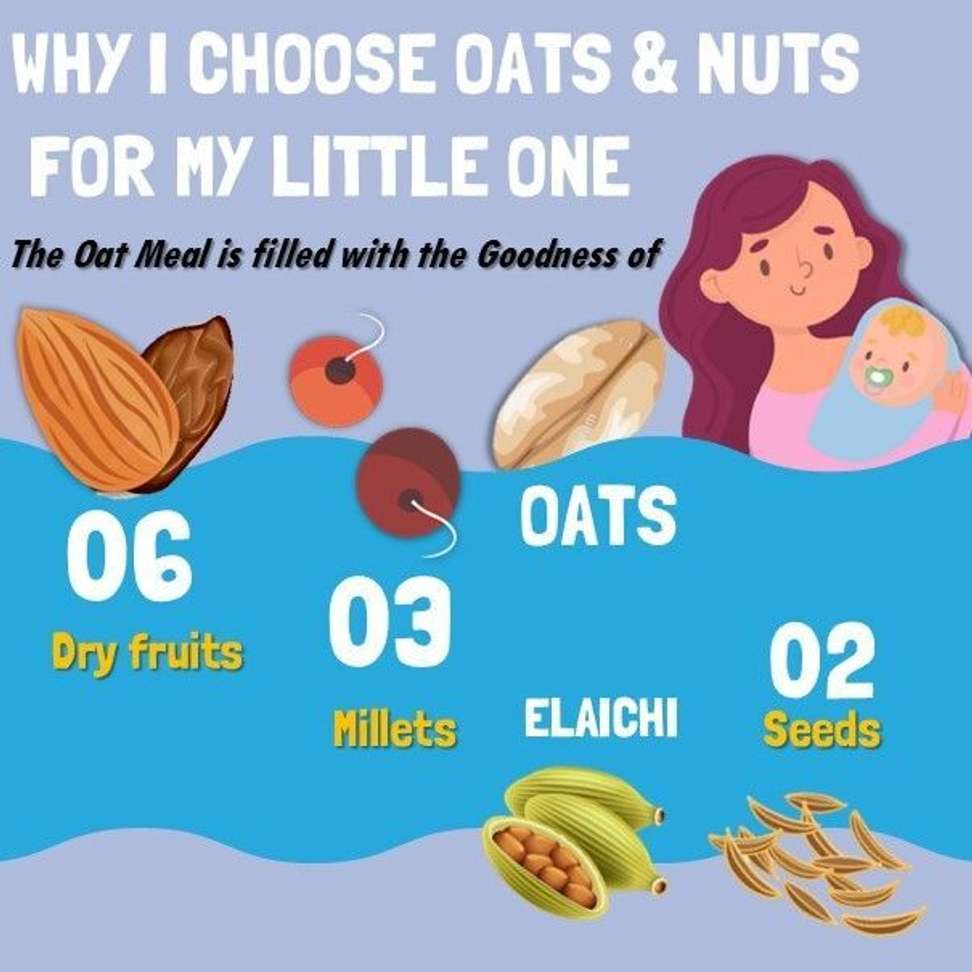 WHY I CHOOSE OATS & NUTS FOR MY LITTLE ONE

The Oat Meal is filled with the Goodness of

06
Dry fruits

03
Millets

OATS

ELAICHI

02
Seeds